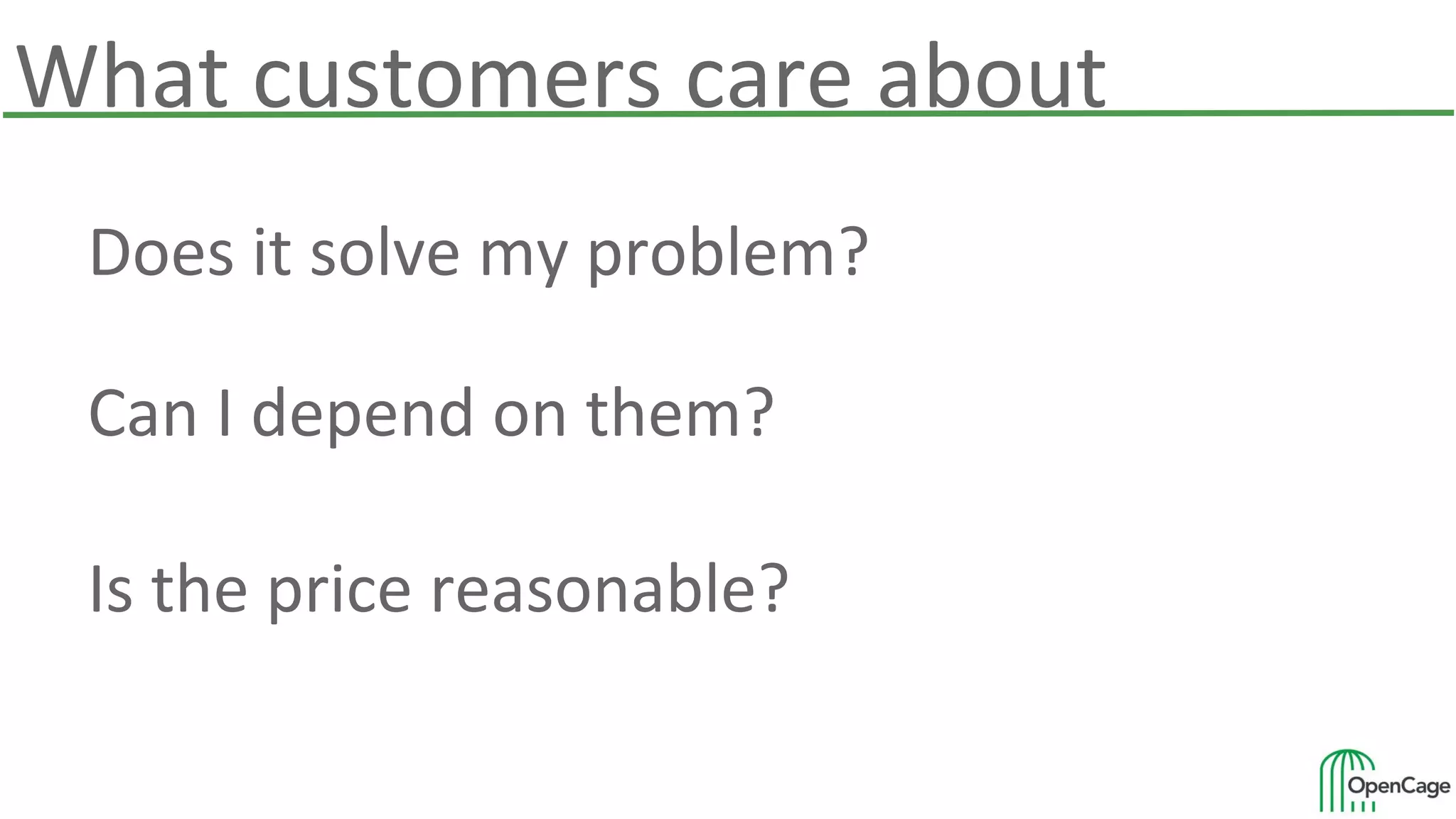 What customers care about

Does it solve my problem?

Can I depend on them?

Is the price reasonable?

OpenCage